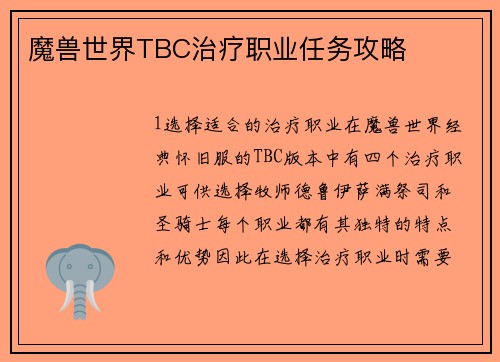 魔兽世界TBC治疗职业任务攻略

1选择适合的治疗职业在魔兽世界经典怀旧服的TBC版本中有四个治疗职业可供选择牧师德鲁伊萨满祭司和圣骑士每个职业都有其独特的特点和优势因此在选择治疗职业时需要